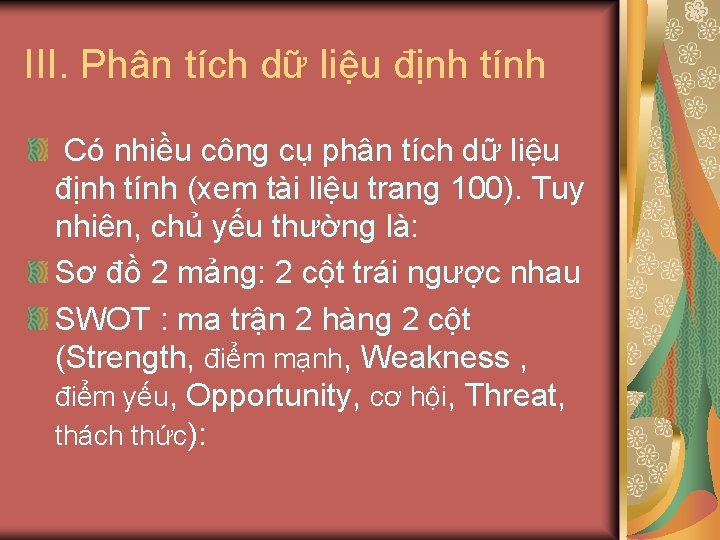 III. Phân tích dữ liệu định tính

Có nhiều công cụ phân tích dữ liệu định tính (xem tài liệu trang 100). Tuy nhiên, chủ yếu thường là:

Sơ đồ 2 mảng: 2 cột trái ngược nhau

SWOT : ma trận 2 hàng 2 cột (Strength, điểm mạnh, Weakness , điểm yếu, Opportunity, cơ hội, Threat, thách thức):